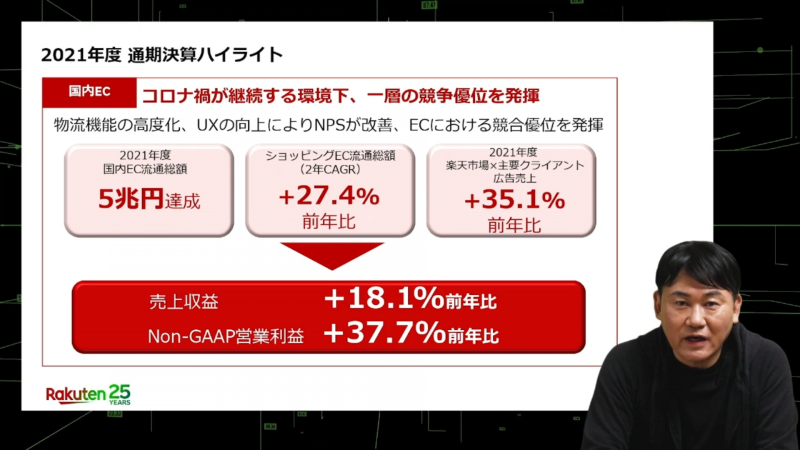 2021年度 通期決算ハイライト

国内EC コロナ禍が継続する環境下、一層の競争優位を発揮

物流機能の高度化、UXの向上によりNPSが改善、ECにおける競合優位を発揮

2021年度
国内EC流通総額
5兆円達成

ショッピングEC流通総額
（2年CAGR）
+27.4%
前年比

2021年度
楽天市場×主要クライアント
広告売上
+35.1%
前年比

売上収益 +18.1%前年比

Non-GAAP営業利益 +37.7%前年比

Rakuten 25 YEARS